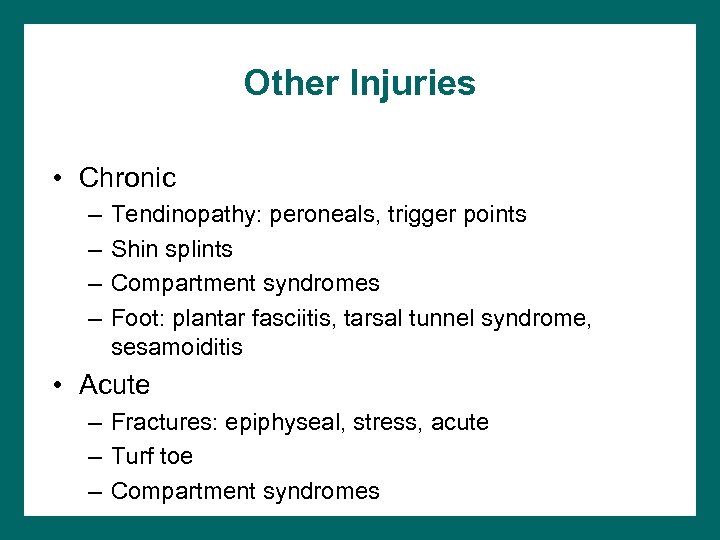 Other Injuries

• Chronic
– Tendinopathy: peroneals, trigger points
– Shin splints
– Compartment syndromes
– Foot: plantar fasciitis, tarsal tunnel syndrome, sesamoiditis
• Acute
– Fractures: epiphyseal, stress, acute
– Turf toe
– Compartment syndromes